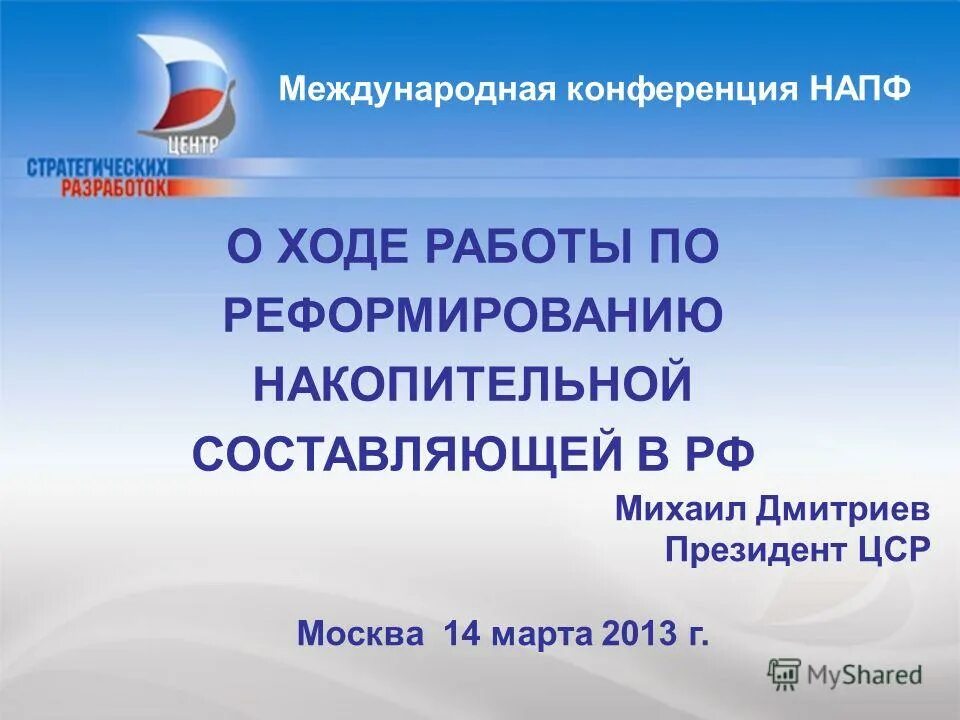 ЦЕНТР
СТРАТЕГИЧЕСКИХ
РАЗРАБОТОК

Международная конференция НАПФ

О ХОДЕ РАБОТЫ ПО РЕФОРМИРОВАНИЮ НАКОПИТЕЛЬНОЙ СОСТАВЛЯЮЩЕЙ В РФ

Михаил Дмитриев
Президент ЦСР

Москва 14 марта 2013 г.

MyShared